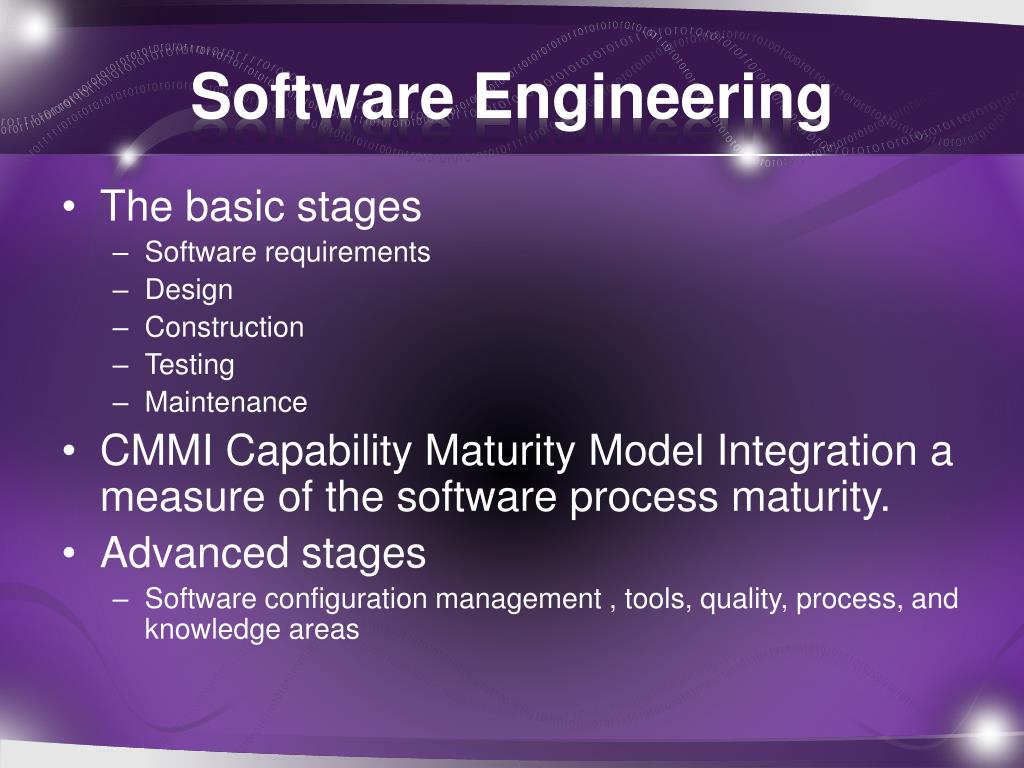 Software Engineering

• The basic stages
– Software requirements
– Design
– Construction
– Testing
– Maintenance
• CMMI Capability Maturity Model Integration a measure of the software process maturity.
• Advanced stages
– Software configuration management , tools, quality, process, and knowledge areas